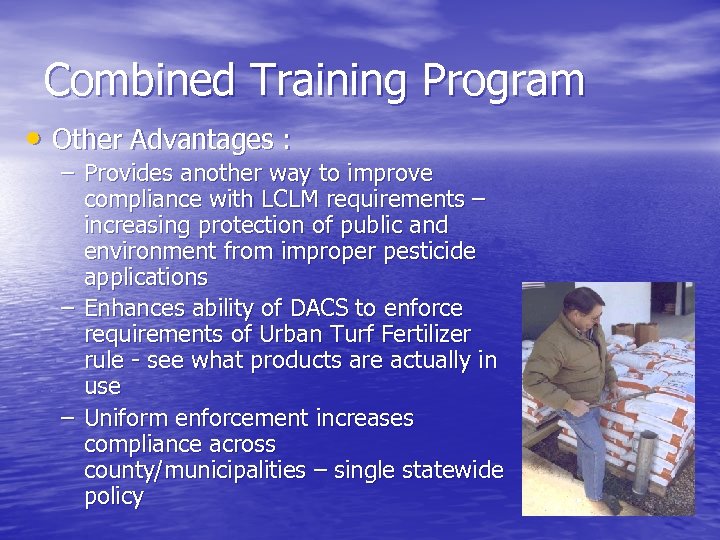 Combined Training Program

• Other Advantages :

– Provides another way to improve compliance with LCLM requirements – increasing protection of public and environment from improper pesticide applications

– Enhances ability of DACS to enforce requirements of Urban Turf Fertilizer rule - see what products are actually in use

– Uniform enforcement increases compliance across county/municipalities – single statewide policy